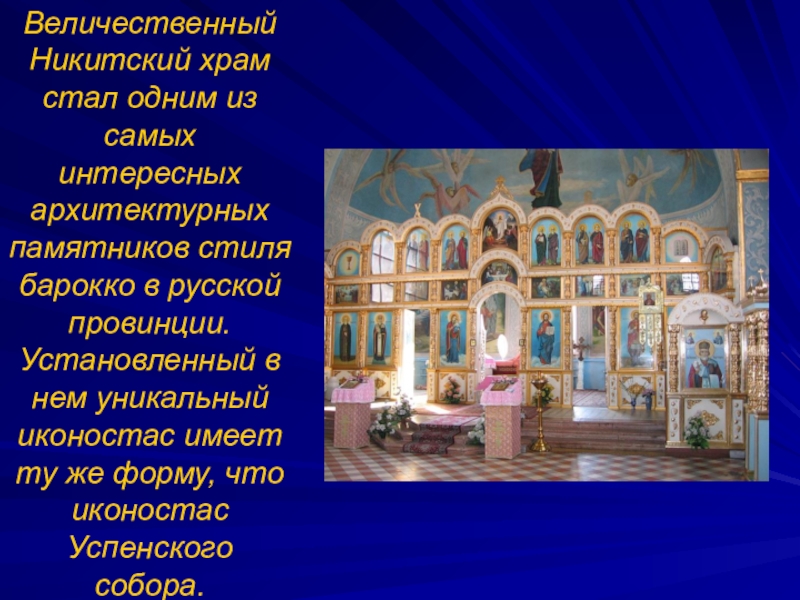 Величественный Никитский храм стал одним из самых интересных архитектурных памятников стиля барокко в русской провинции. Установленный в нем уникальный иконостас имеет ту же форму, что иконостас Успенского собора.